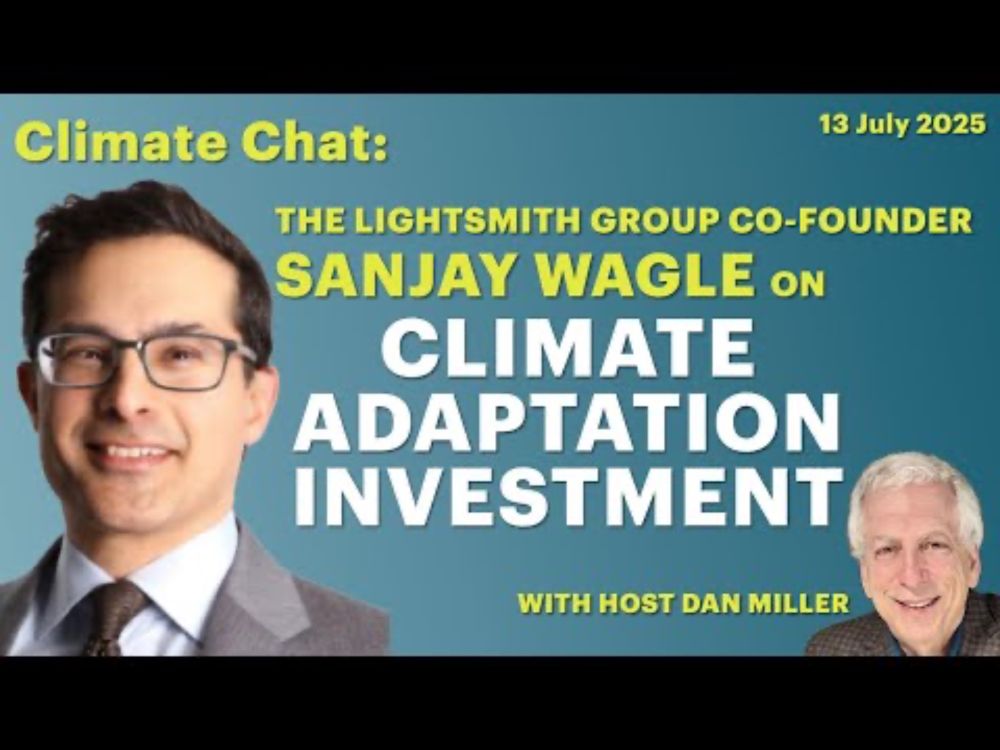 Climate Chat:

13 July 2025

THE LIGHTSMITH GROUP CO-FOUNDER
SANJAY WAGLE ON
CLIMATE ADAPTATION INVESTMENT

WITH HOST DAN MILLER